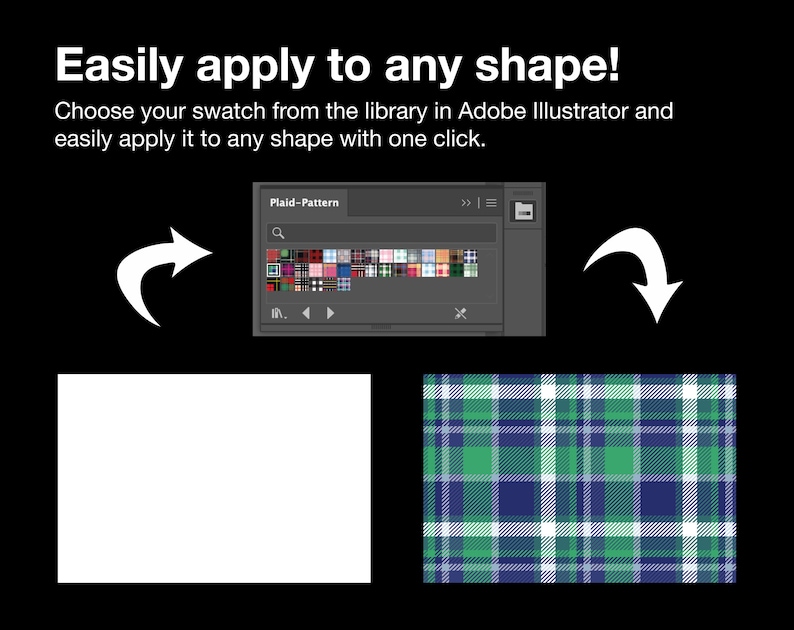 Easily apply to any shape!

Choose your swatch from the library in Adobe Illustrator and easily apply it to any shape with one click.

Plaid-Pattern